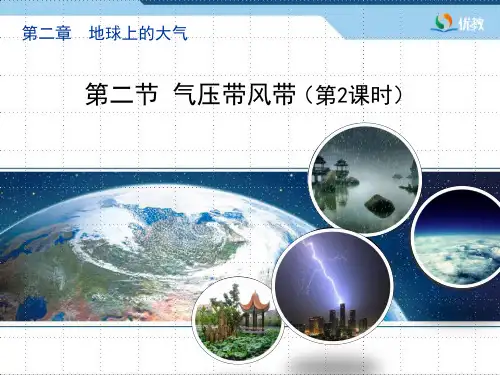 第二章　地球上的大气

优教

第二节 气压带风带（第2课时）